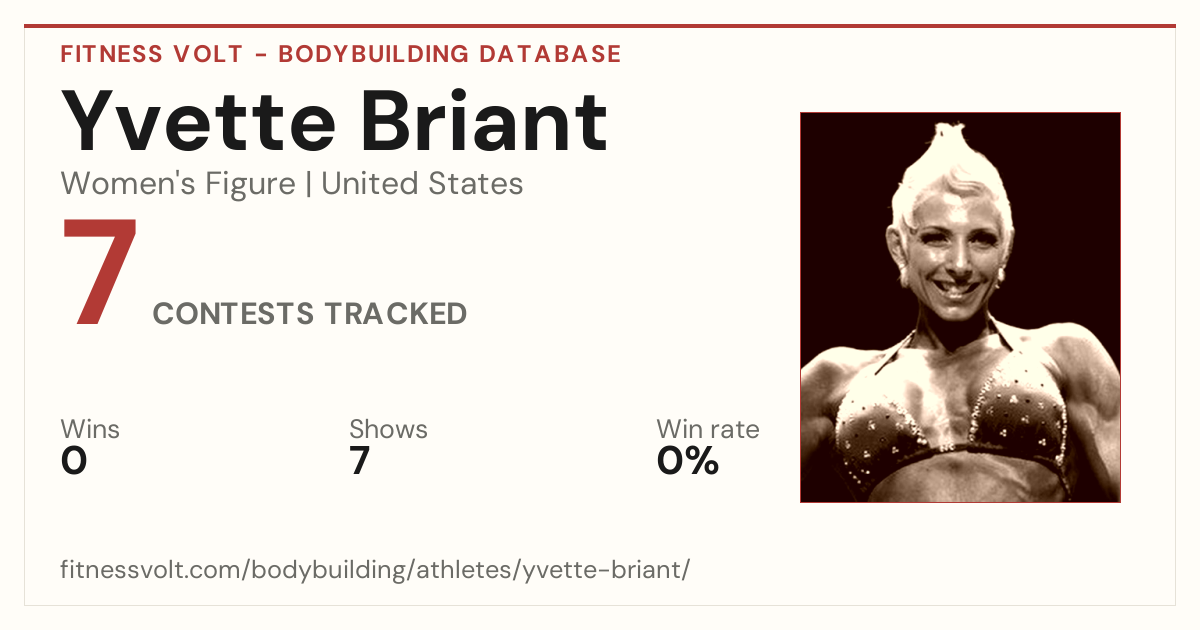 FITNESS VOLT - BODYBUILDING DATABASE

Yvette Briant

Women's Figure | United States

7

CONTESTS TRACKED

Wins
0

Shows
7

Win rate
0%

fitnessvolt.com/bodybuilding/athletes/yvette-briant/